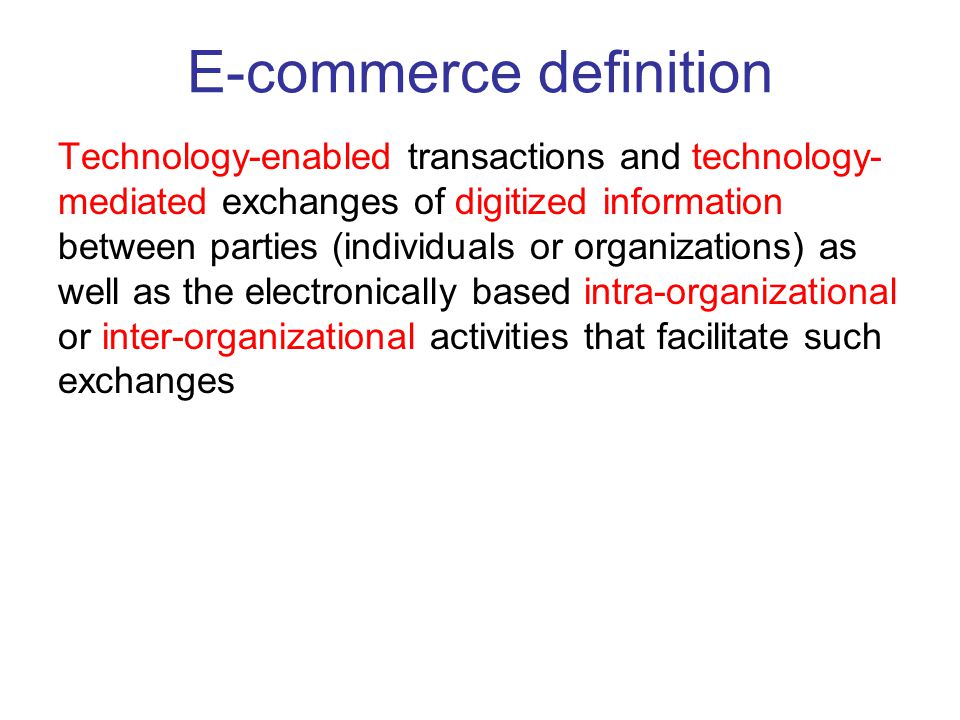 E-commerce definition

Technology-enabled transactions and technology-mediated exchanges of digitized information between parties (individuals or organizations) as well as the electronically based intra-organizational or inter-organizational activities that facilitate such exchanges